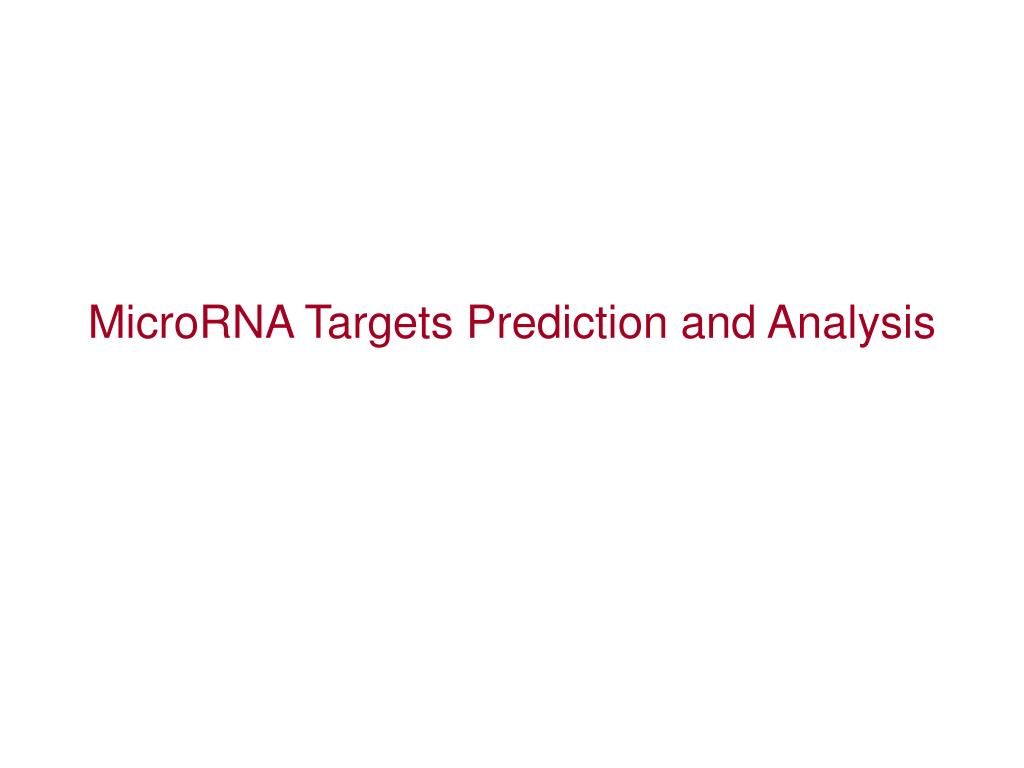 MicroRNA Targets Prediction and Analysis